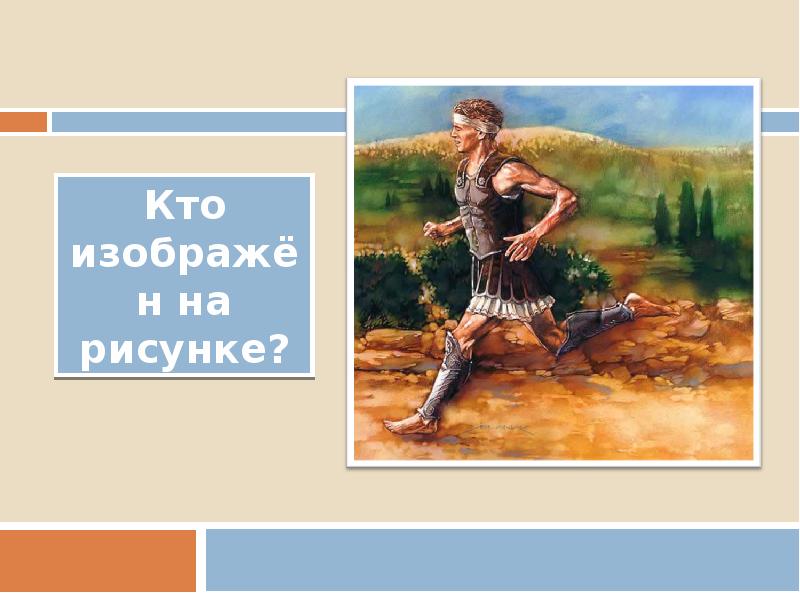 Кто изображён на рисунке?